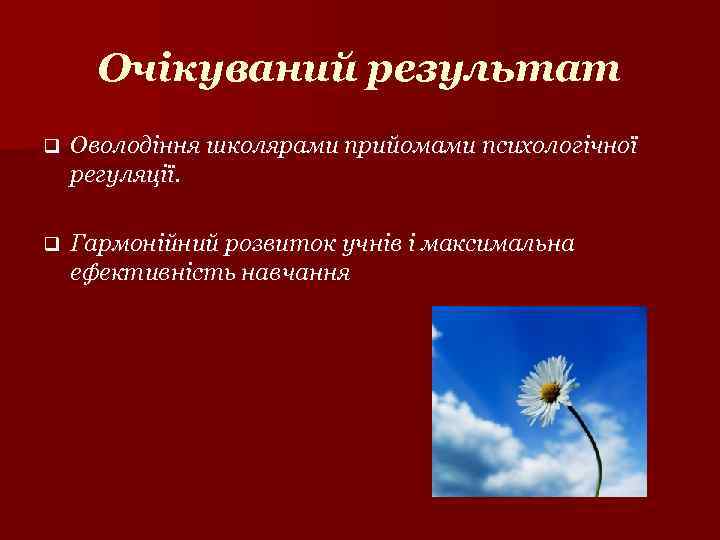 Очікуваний результат

❑ Оволодіння школярами прийомами психологічної регуляції.

❑ Гармонійний розвиток учнів і максимальна ефективність навчання